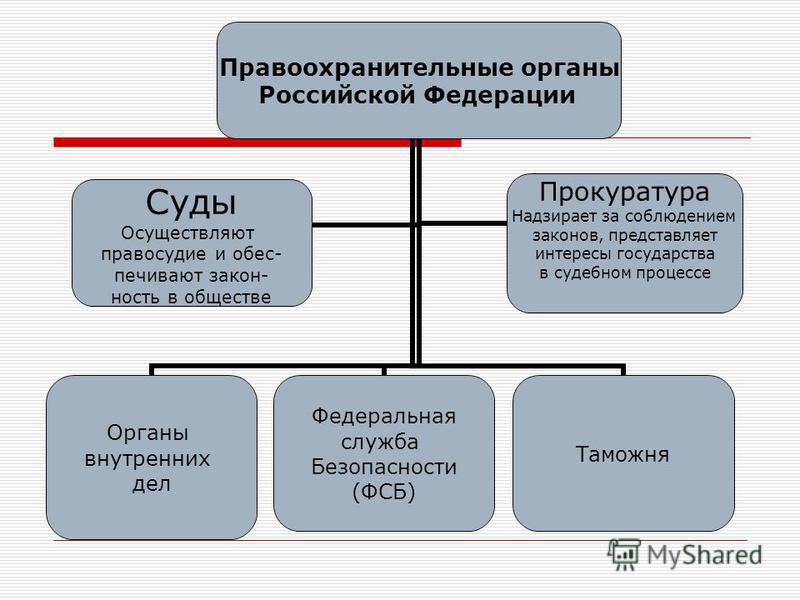 Правоохранительные органы Российской Федерации

Суды
Осуществляют правосудие и обеспечивают законность в обществе

Прокуратура
Надзирает за соблюдением законов, представляет интересы государства в судебном процессе

Органы внутренних дел

Федеральная служба Безопасности (ФСБ)

Таможня

MyShared